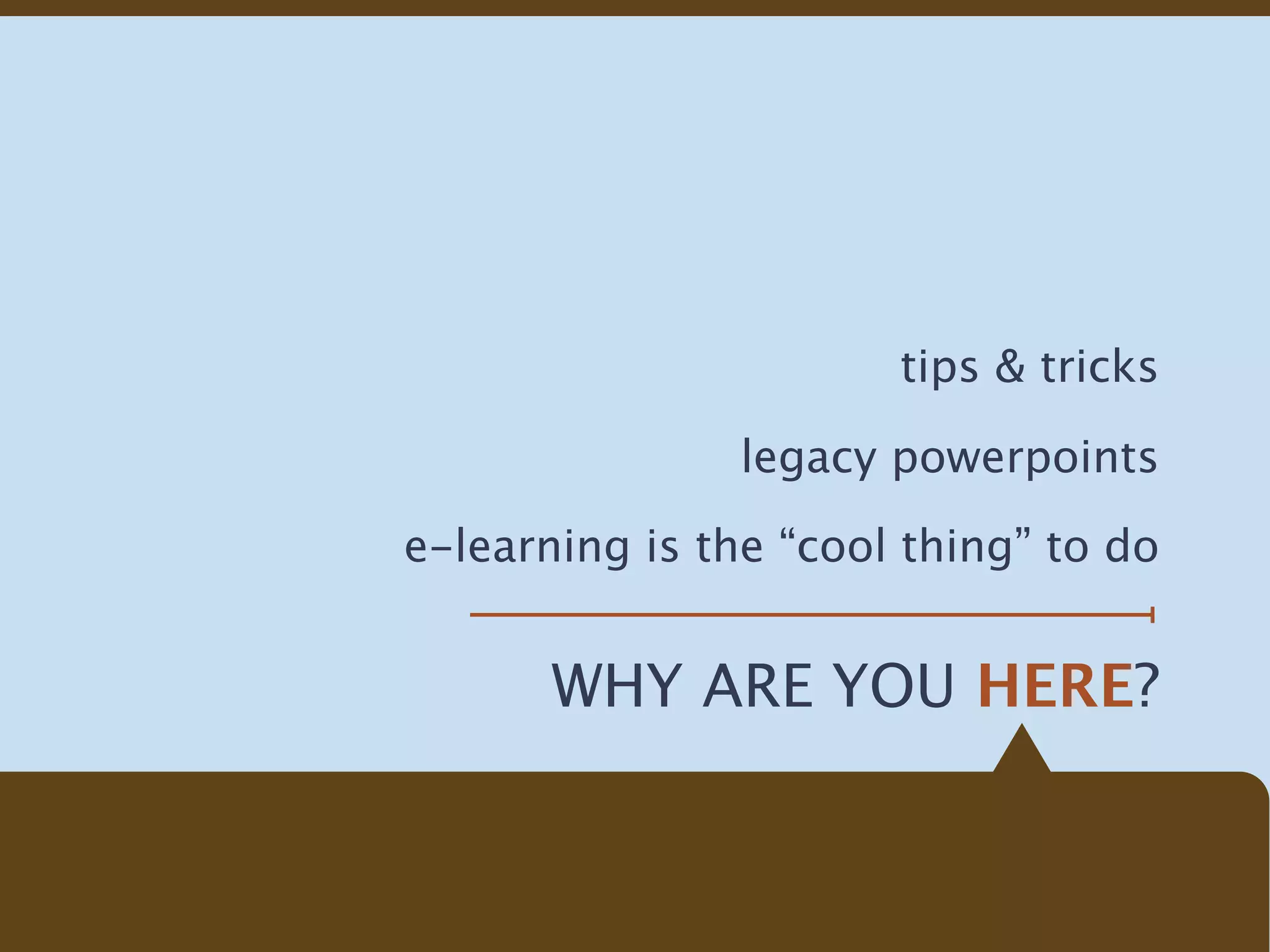 tips & tricks

legacy powerpoints

e-learning is the “cool thing” to do

WHY ARE YOU HERE?